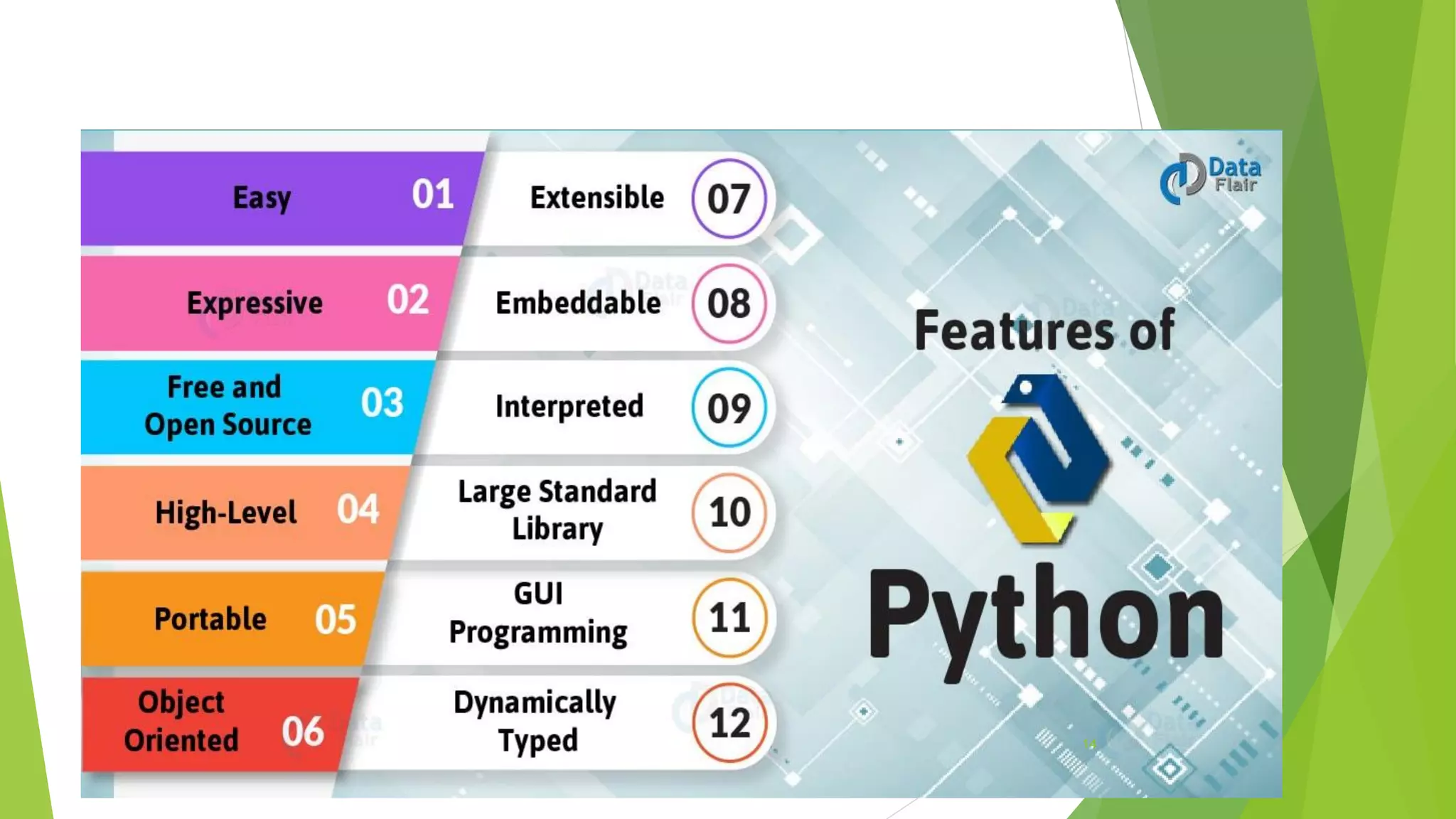 Easy 01

Expressive 02

Free and Open Source 03

High-Level 04

Portable 05

Object Oriented 06

Extensible 07

Embeddable 08

Interpreted 09

Large Standard Library 10

GUI Programming 11

Dynamically Typed 12

Data Flair

Features of

Python